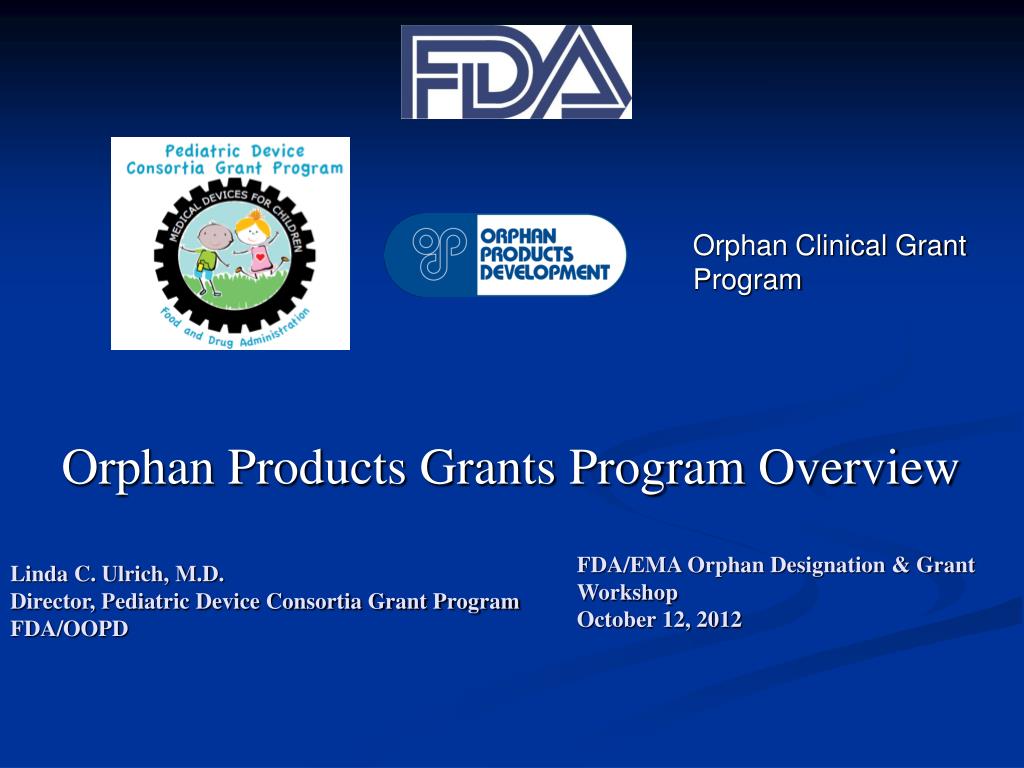 FDA

Pediatric Device Consortia Grant Program

MEDICAL DEVICES FOR CHILDREN

Food and Drug Administration

ORPHAN PRODUCTS DEVELOPMENT

Orphan Clinical Grant Program

Orphan Products Grants Program Overview

Linda C. Ulrich, M.D.
Director, Pediatric Device Consortia Grant Program
FDA/OOPD

FDA/EMA Orphan Designation & Grant Workshop
October 12, 2012